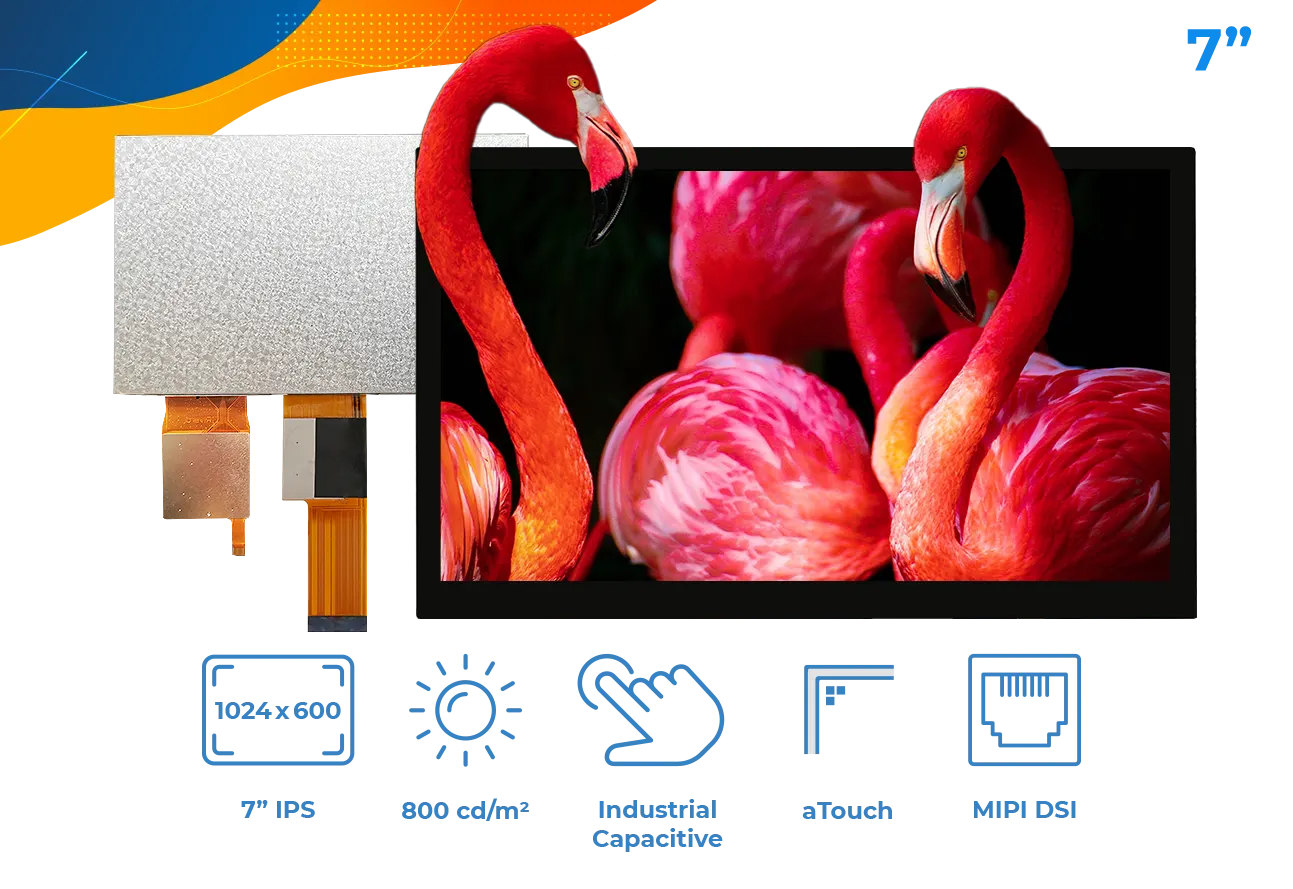 7”

1024 x 600

7” IPS

800 cd/m²

Industrial Capacitive

aTouch

MIPI DSI